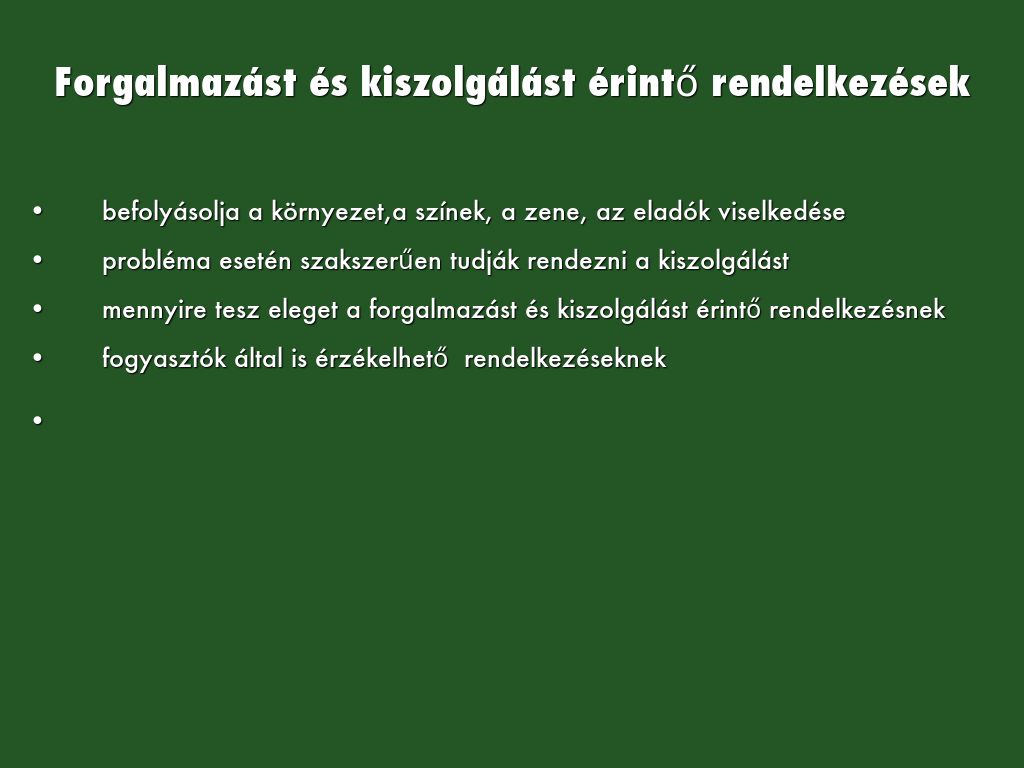 Forgalmazást és kiszolgálást érintő rendelkezések

• befolyásolja a környezet,a színek, a zene, az eladók viselkedése
• probléma esetén szakszerűen tudják rendezni a kiszolgálást
• mennyire tesz eleget a forgalmazást és kiszolgálást érintő rendelkezésnek
• fogyasztók által is érzékelhető rendelkezéseknek
•